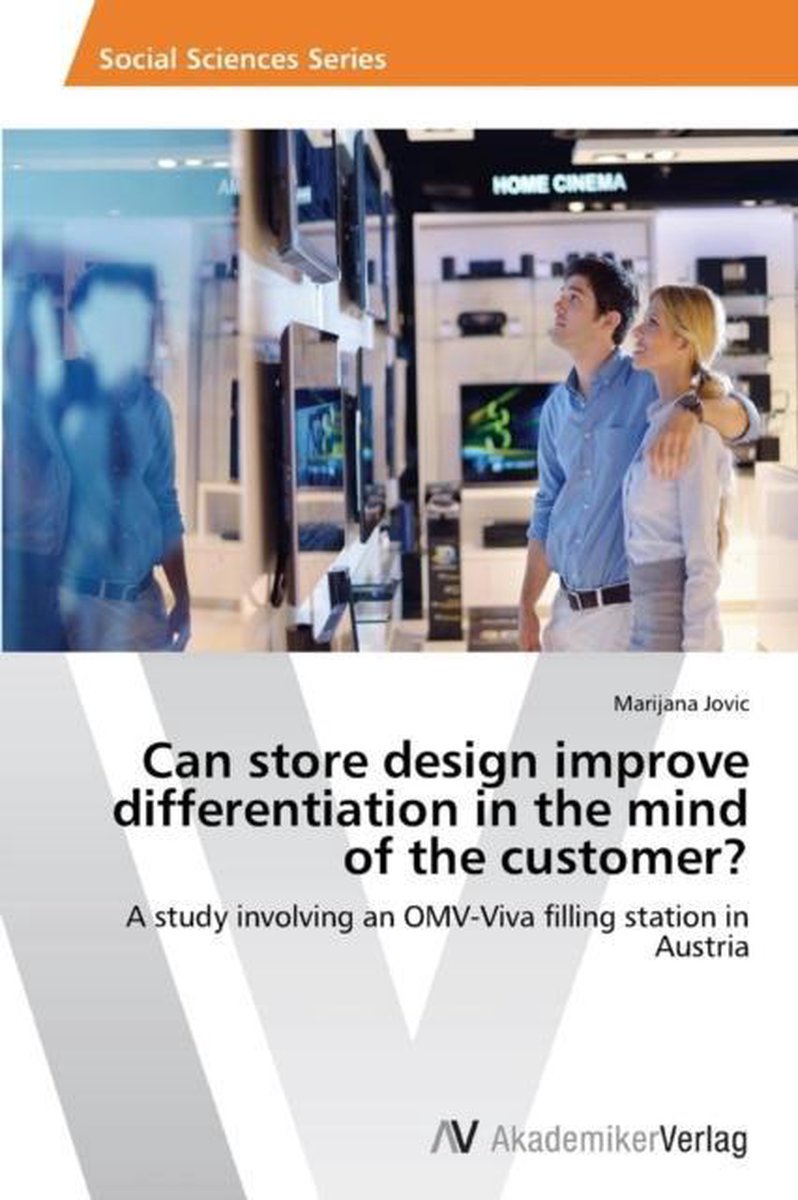 Social Sciences Series

HOME CINEMA

Marijana Jovic

Can store design improve differentiation in the mind of the customer?

A study involving an OMV-Viva filling station in Austria

AV AkademikerVerlag